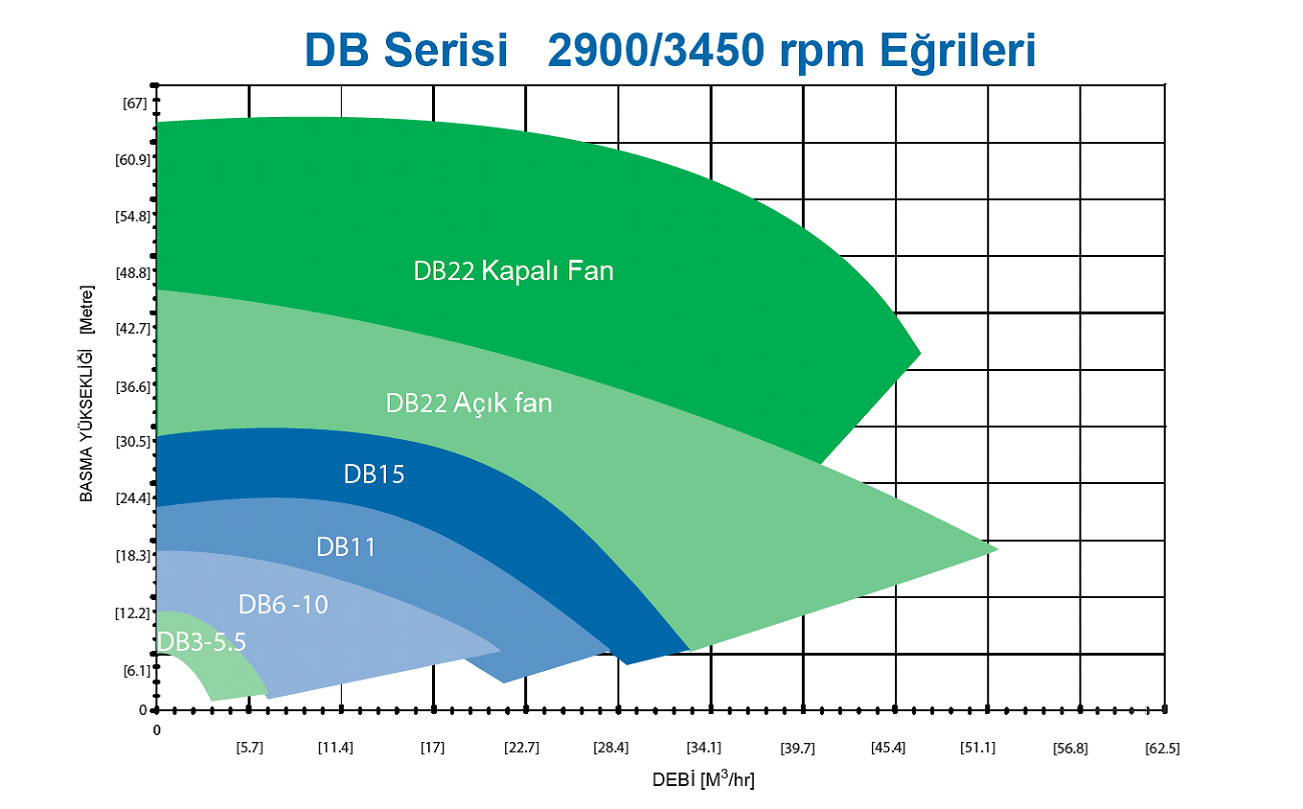 DB Serisi 2900/3450 rpm Eğrileri

BASMA YÜKSEKLİĞİ [Metre]

[67]
[60.9]
[54.8]
[48.8]
[42.7]
[36.6]
[30.5]
[24.4]
[18.3]
[12.2]
[6.1]
0

DB22 Kapalı Fan
DB22 Açık fan
DB15
DB11
DB6 -10
DB3-5.5

0
[5.7]
[11.4]
[17]
[22.7]
[28.4]
[34.1]
[39.7]
[45.4]
[51.1]
[56.8]
[62.5]

DEBİ [$M^3$/hr]